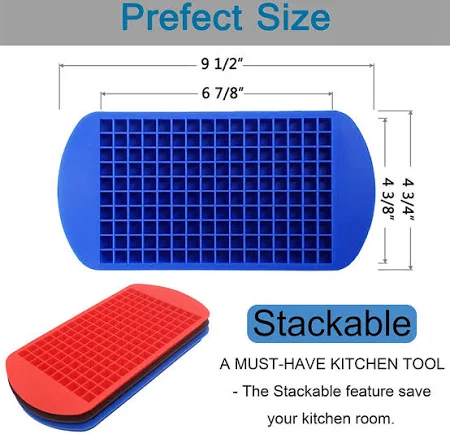 Prefect Size

9 1/2"

6 7/8"

4 3/8"

4 3/4"

Stackable

A MUST-HAVE KITCHEN TOOL

- The Stackable feature save your kitchen room.